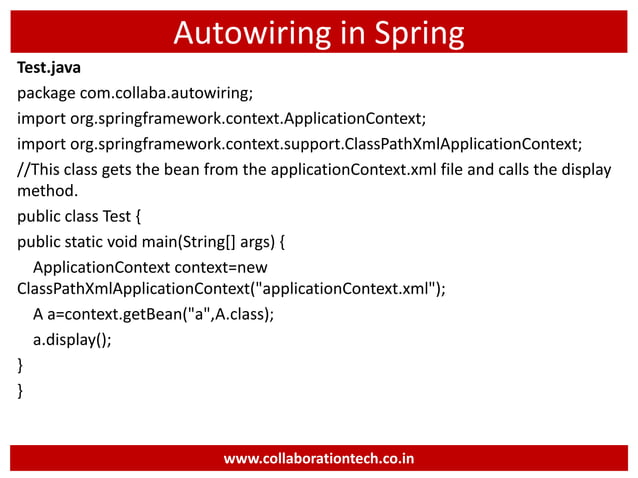 Autowiring in Spring

Test.java

package com.collaba.autowiring;

import org.springframework.context.ApplicationContext;

import org.springframework.context.support.ClassPathXmlApplicationContext;

//This class gets the bean from the applicationContext.xml file and calls the display method.

public class Test {

public static void main(String[] args) {

ApplicationContext context=new ClassPathXmlApplicationContext("applicationContext.xml");

A a=context.getBean("a",A.class);

a.display();

}

}

www.collaborationtech.co.in